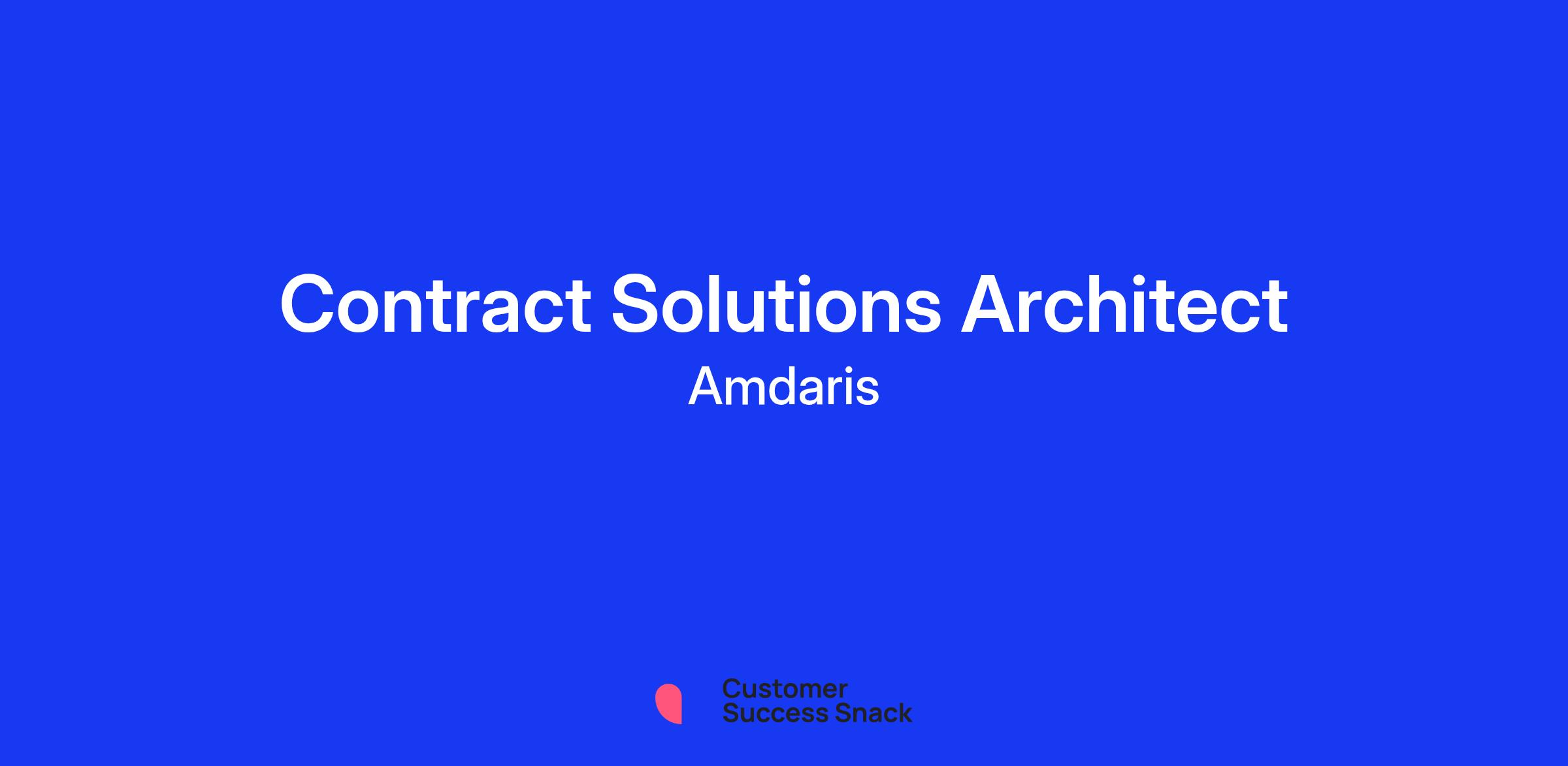 Contract Solutions Architect

Amdaris

Customer
Success Snack